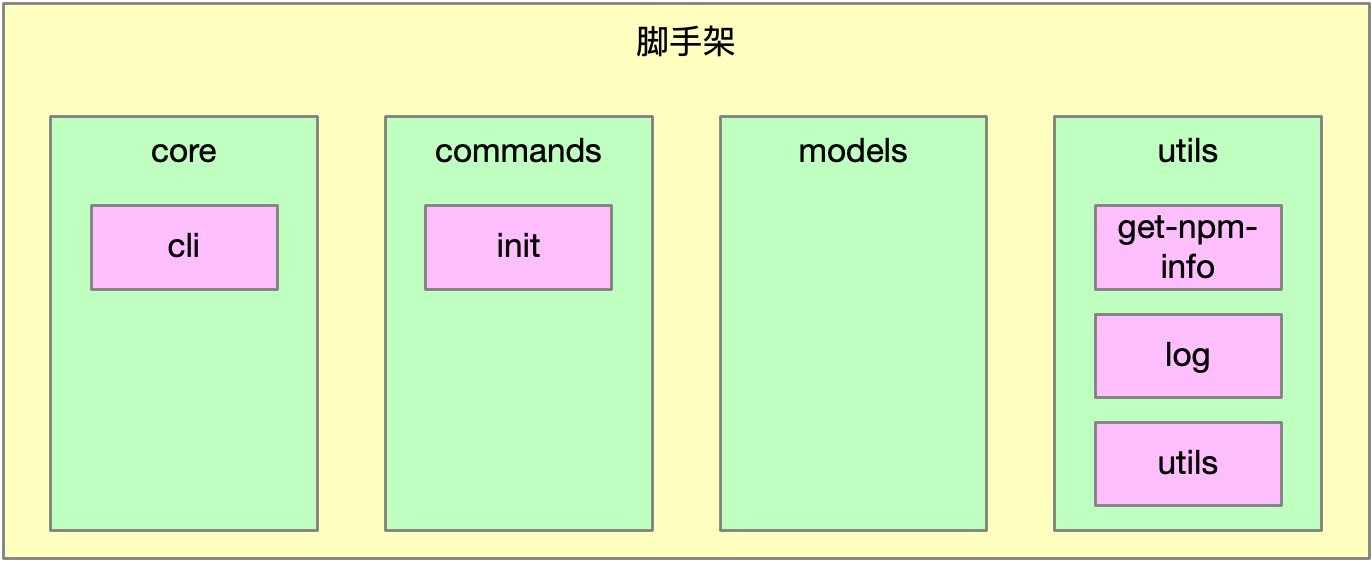 脚手架

core

cli

commands

init

models

utils

get-npm-info

log

utils